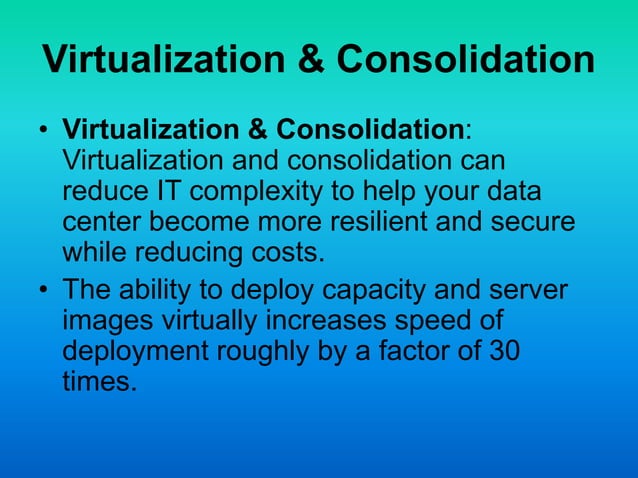 Virtualization & Consolidation

• Virtualization & Consolidation: Virtualization and consolidation can reduce IT complexity to help your data center become more resilient and secure while reducing costs.

• The ability to deploy capacity and server images virtually increases speed of deployment roughly by a factor of 30 times.